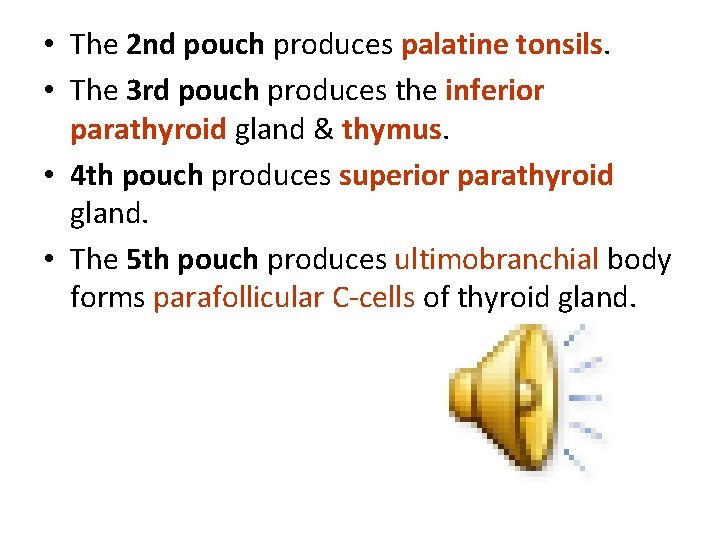 • The 2nd pouch produces palatine tonsils.
• The 3rd pouch produces the inferior parathyroid gland & thymus.
• 4th pouch produces superior parathyroid gland.
• The 5th pouch produces ultimobranchial body forms parafollicular C-cells of thyroid gland.